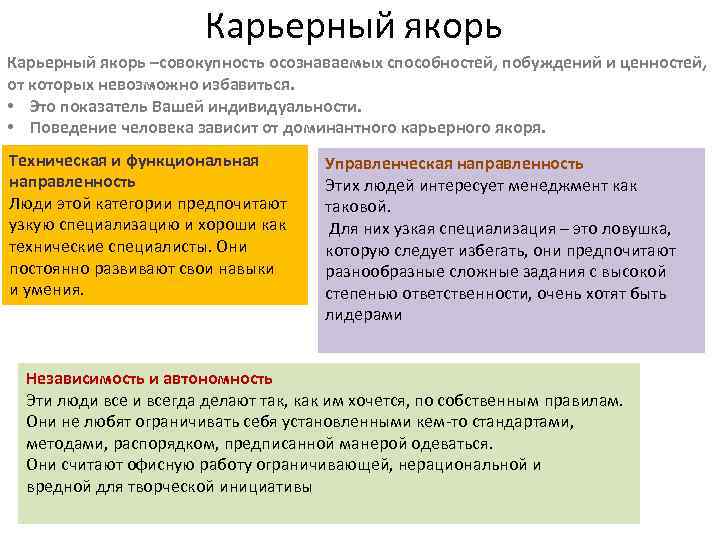 Карьерный якорь

Карьерный якорь –совокупность осознаваемых способностей, побуждений и ценностей, от которых невозможно избавиться.
• Это показатель Вашей индивидуальности.
• Поведение человека зависит от доминантного карьерного якоря.

Техническая и функциональная направленность
Люди этой категории предпочитают узкую специализацию и хороши как технические специалисты. Они постоянно развивают свои навыки и умения.

Управленческая направленность
Этих людей интересует менеджмент как таковой.
Для них узкая специализация – это ловушка, которую следует избегать, они предпочитают разнообразные сложные задания с высокой степенью ответственности, очень хотят быть лидерами

Независимость и автономность
Эти люди все и всегда делают так, как им хочется, по собственным правилам.
Они не любят ограничивать себя установленными кем-то стандартами, методами, распорядком, предписанной манерой одеваться.
Они считают офисную работу ограничивающей, нерациональной и вредной для творческой инициативы